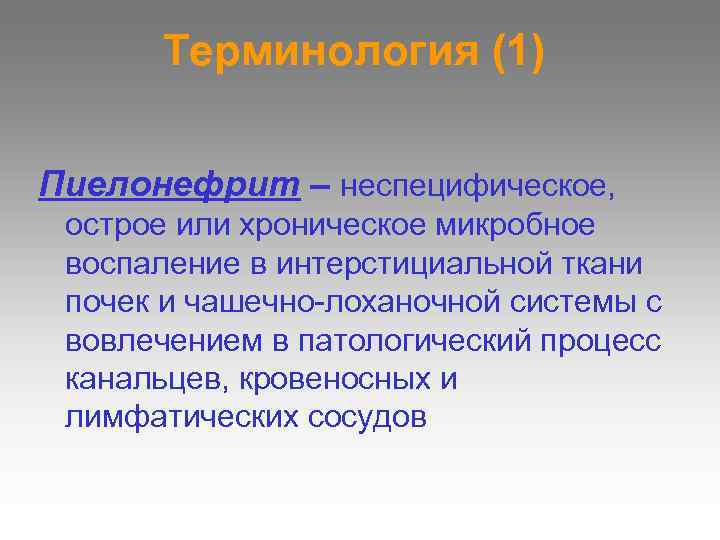 Терминология (1)

Пиелонефрит – неспецифическое, острое или хроническое микробное воспаление в интерстициальной ткани почек и чашечно-лоханочной системы с вовлечением в патологический процесс канальцев, кровеносных и лимфатических сосудов